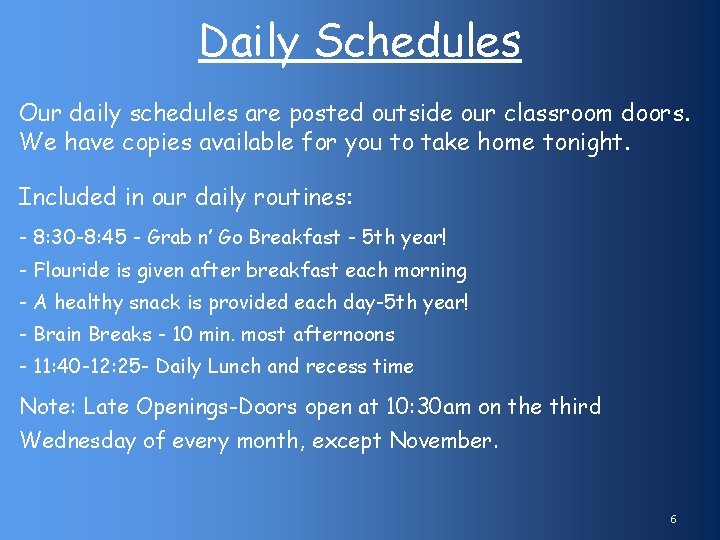 Daily Schedules

Our daily schedules are posted outside our classroom doors. We have copies available for you to take home tonight.

Included in our daily routines:

- 8:30-8:45 - Grab n' Go Breakfast - 5th year!

- Flouride is given after breakfast each morning

- A healthy snack is provided each day-5th year!

- Brain Breaks - 10 min. most afternoons

- 11:40-12:25- Daily Lunch and recess time

Note: Late Openings-Doors open at 10:30am on the third Wednesday of every month, except November.

6